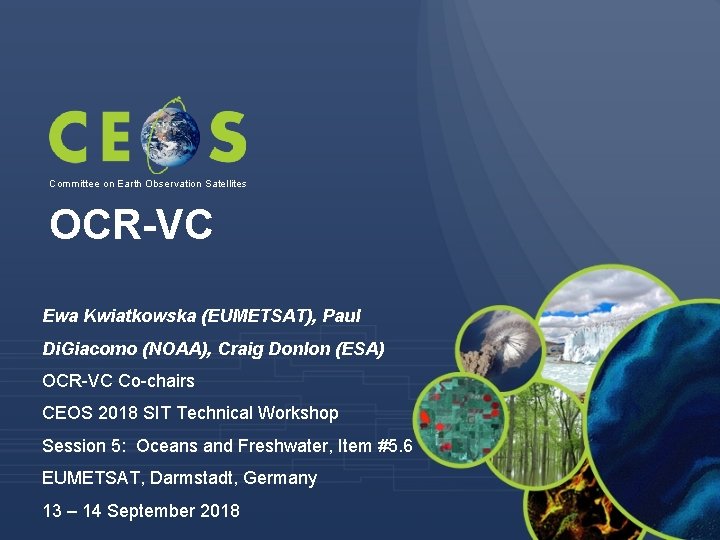 CEOS
Committee on Earth Observation Satellites

OCR-VC

Ewa Kwiatkowska (EUMETSAT), Paul DiGiacomo (NOAA), Craig Donlon (ESA)

OCR-VC Co-chairs

CEOS 2018 SIT Technical Workshop

Session 5: Oceans and Freshwater, Item #5.6

EUMETSAT, Darmstadt, Germany

13 – 14 September 2018